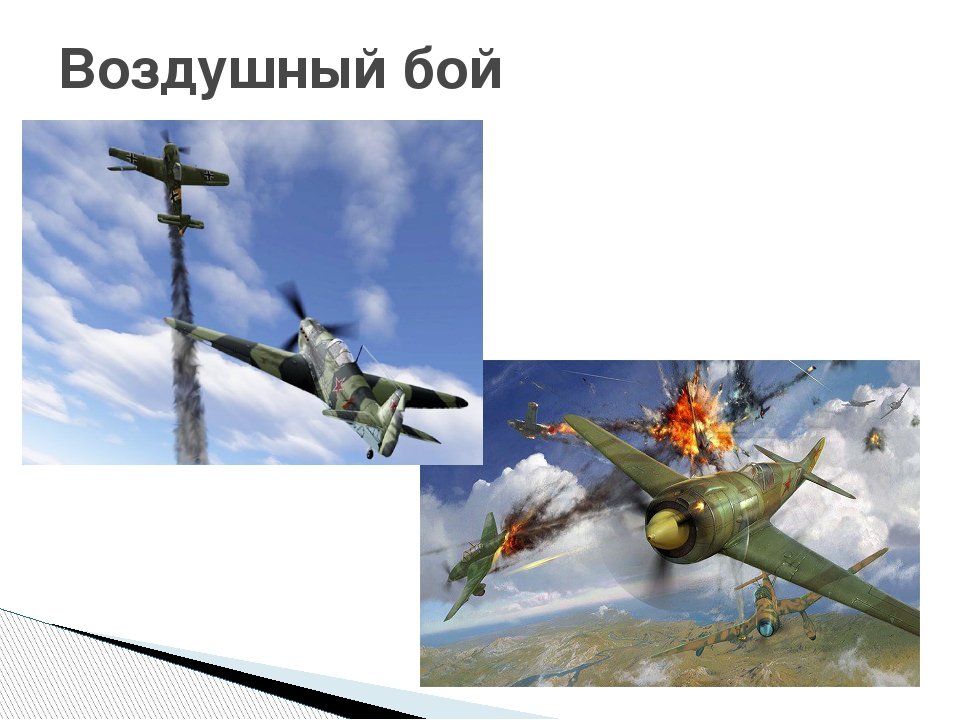 Воздушный бой